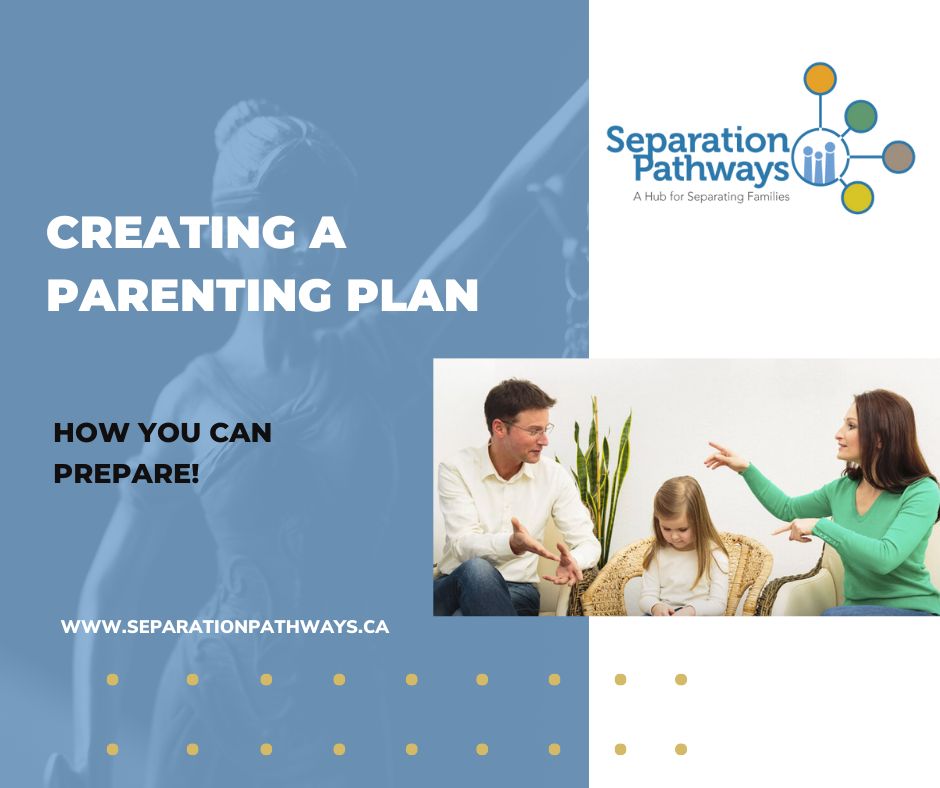 Separation Pathways
A Hub for Separating Families

CREATING A PARENTING PLAN

HOW YOU CAN PREPARE!

WWW.SEPARATIONPATHWAYS.CA